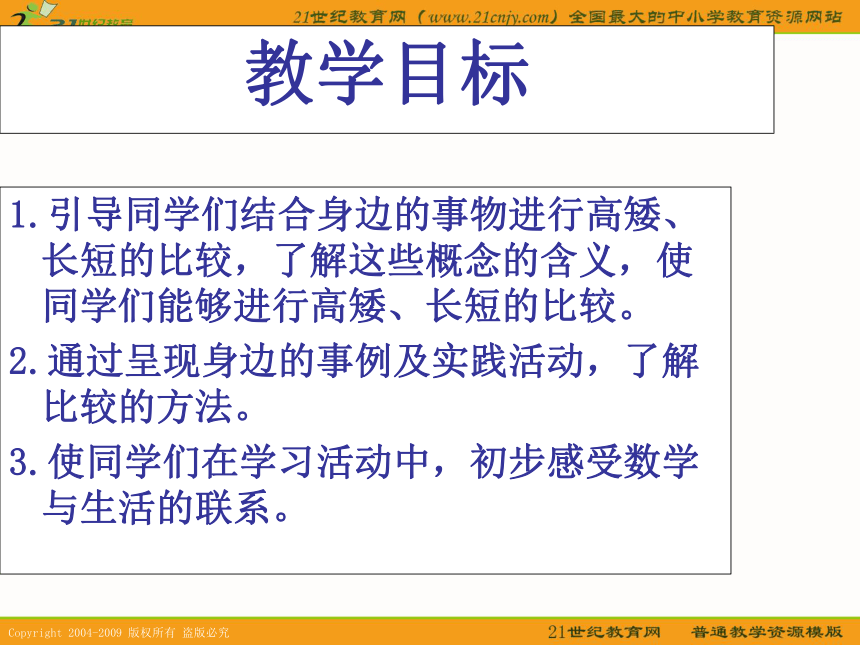 21世纪教育网（www.21cnjy.com）全国最大的中小学教育资源网站

教学目标

1.引导同学们结合身边的事物进行高矮、长短的比较，了解这些概念的含义，使同学们能够进行高矮、长短的比较。

2.通过呈现身边的事例及实践活动，了解比较的方法。

3.使同学们在学习活动中，初步感受数学与生活的联系。

Copyright 2004-2009 版权所有 盗版必究

21世纪教育网 普通教学资源模版